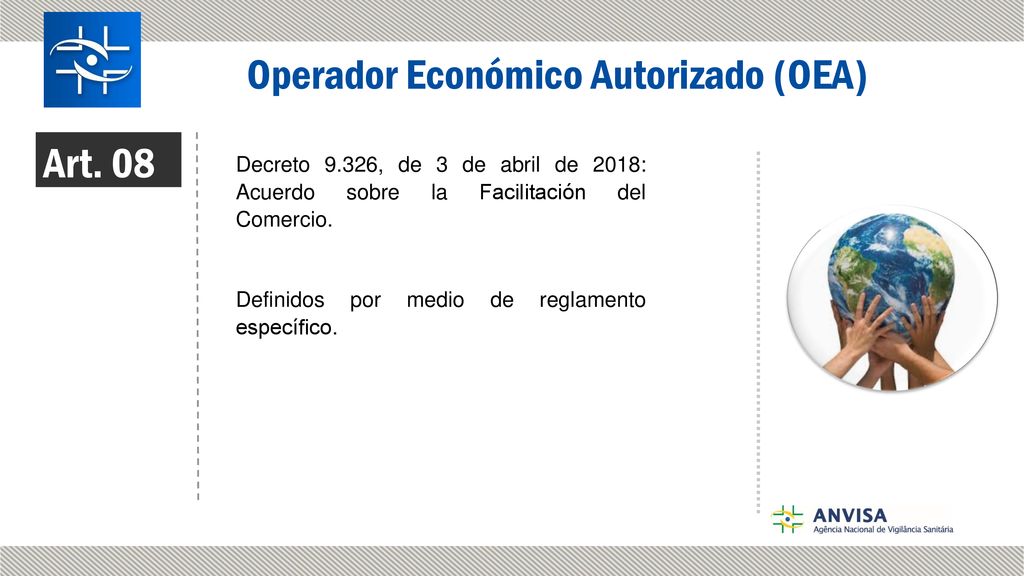 Operador Económico Autorizado (OEA)

Art. 08

Decreto 9.326, de 3 de abril de 2018: Acuerdo sobre la Facilitación del Comercio.

Definidos por medio de reglamento específico.

ANVISA
Agência Nacional de Vigilância Sanitária